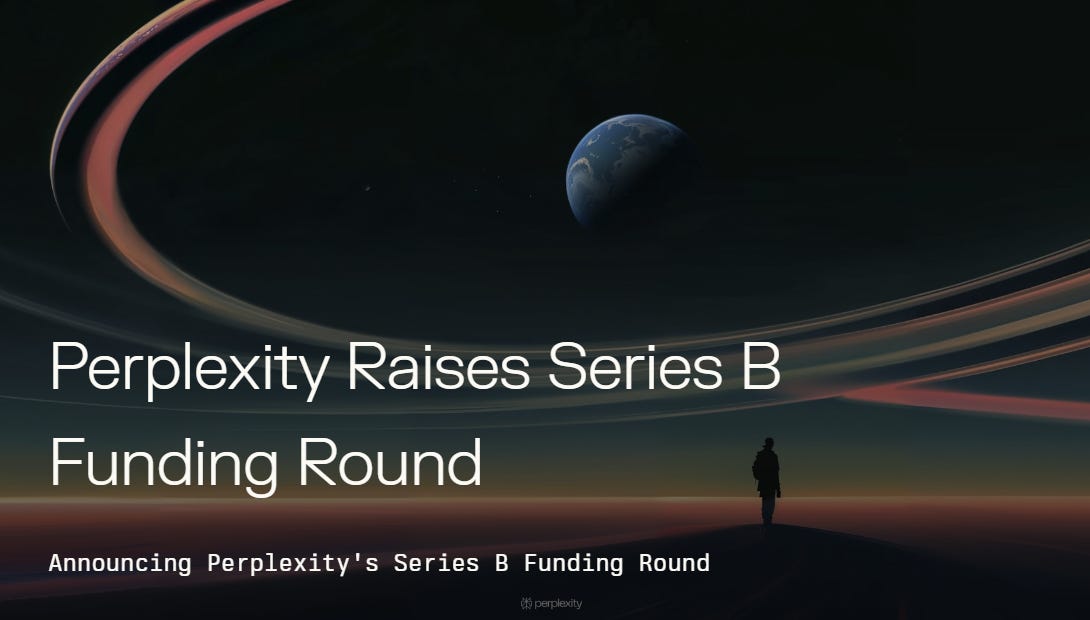 Perplexity Raises Series B Funding Round

Announcing Perplexity's Series B Funding Round

perplexity